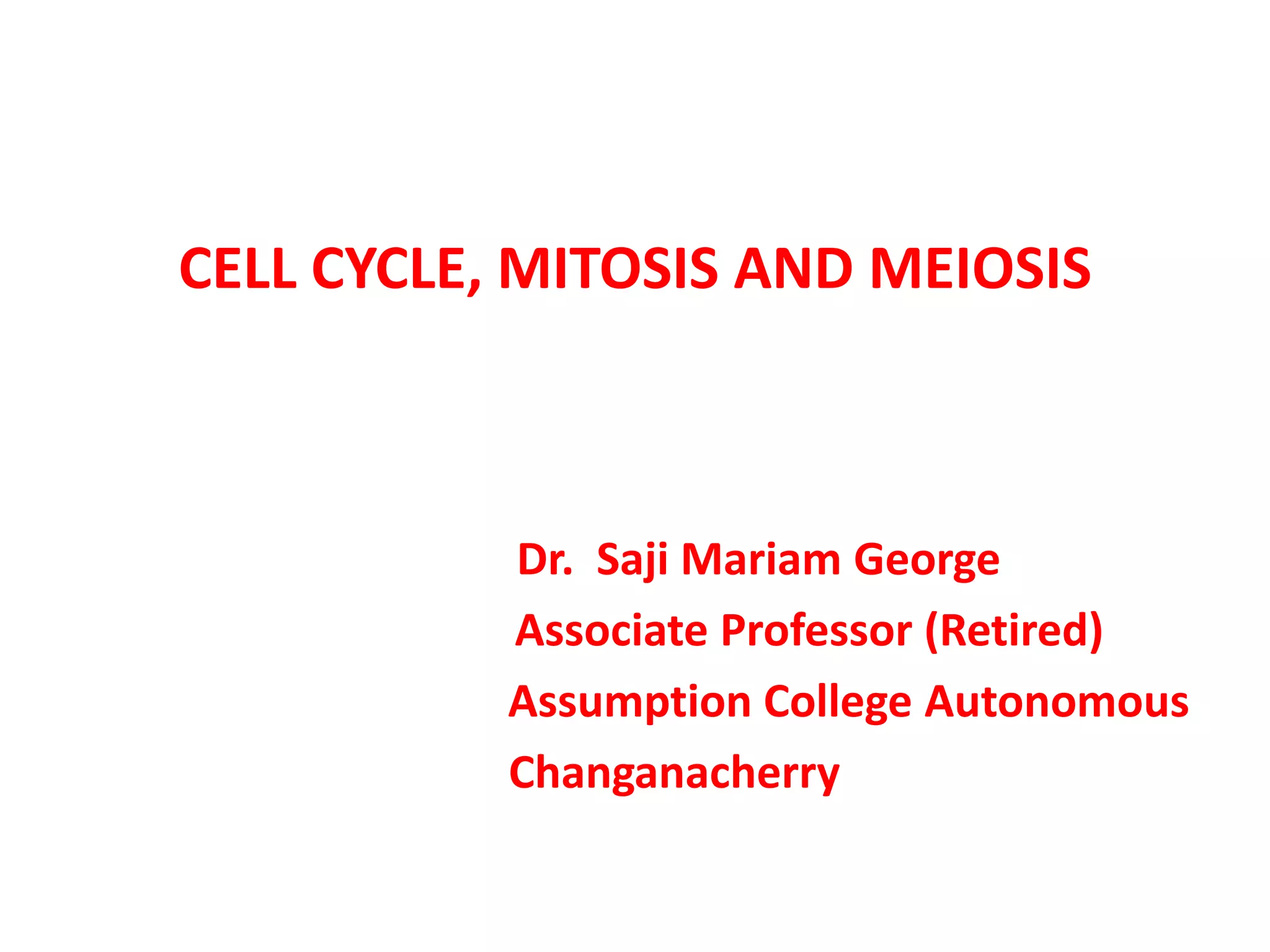 CELL CYCLE, MITOSIS AND MEIOSIS

Dr. Saji Mariam George
Associate Professor (Retired)
Assumption College Autonomous
Changanacherry